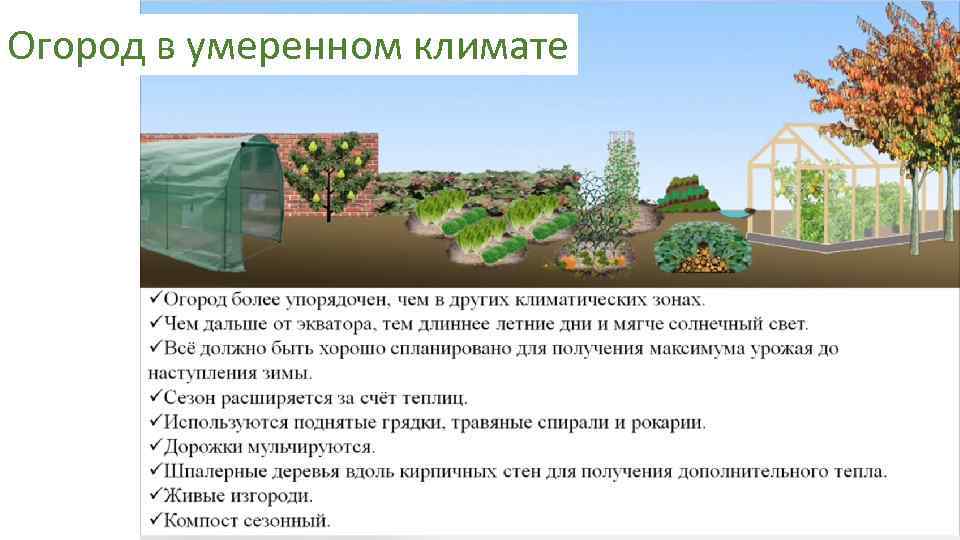 Огород в умеренном климате

✓Огород более упорядочен, чем в других климатических зонах.
✓Чем дальше от экватора, тем длиннее летние дни и мягче солнечный свет.
✓Всё должно быть хорошо спланировано для получения максимума урожая до наступления зимы.
✓Сезон расширяется за счёт теплиц.
✓Используются поднятые грядки, травяные спирали и рокарии.
✓Дорожки мульчируются.
✓Шпалерные деревья вдоль кирпичных стен для получения дополнительного тепла.
✓Живые изгороди.
✓Компост сезонный.